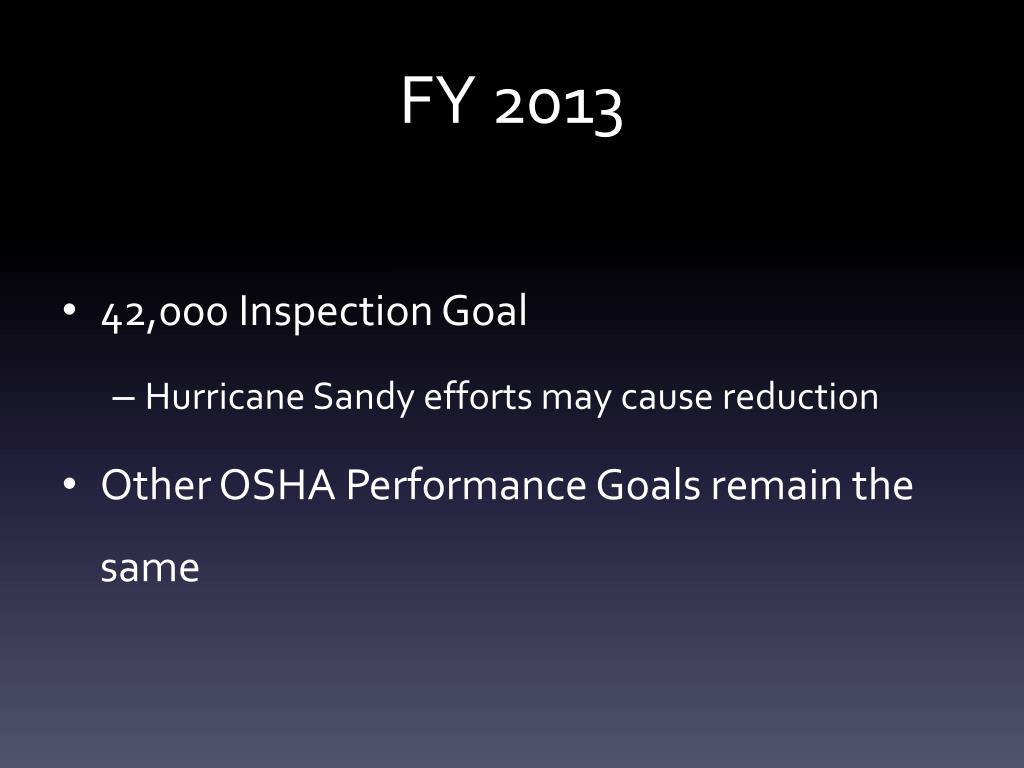 FY 2013

• 42,000 Inspection Goal

– Hurricane Sandy efforts may cause reduction

• Other OSHA Performance Goals remain the same